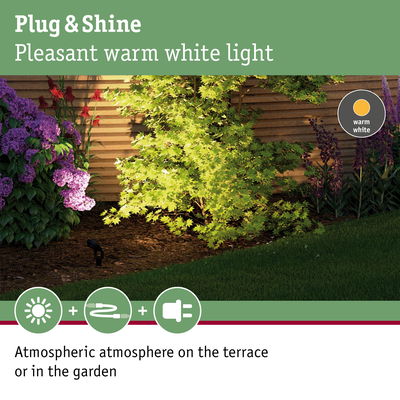 Plug & Shine
Pleasant warm white light

warm white

+ +

Atmospheric atmosphere on the terrace or in the garden